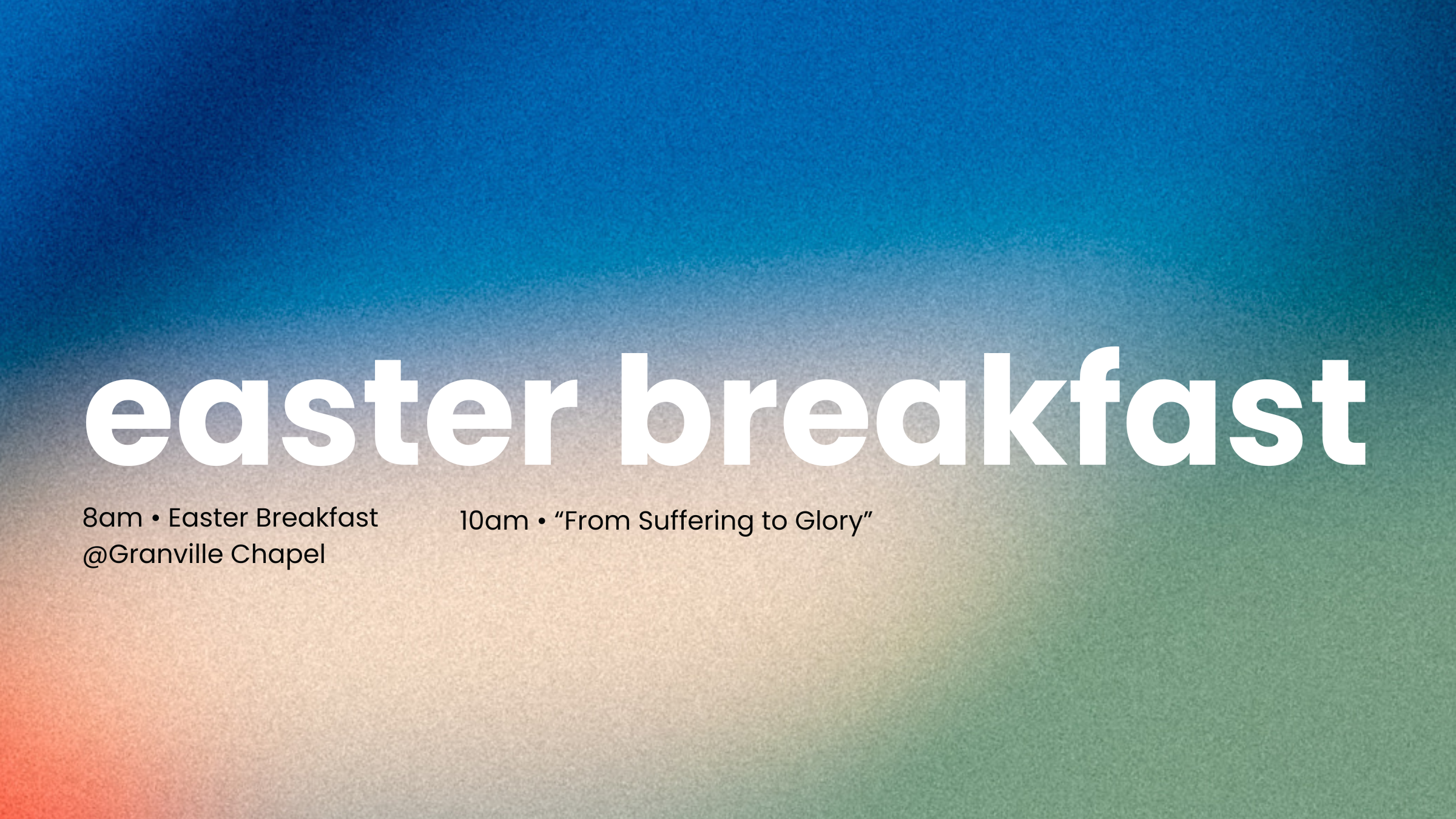 easter breakfast

8am • Easter Breakfast
@Granville Chapel

10am • “From Suffering to Glory”